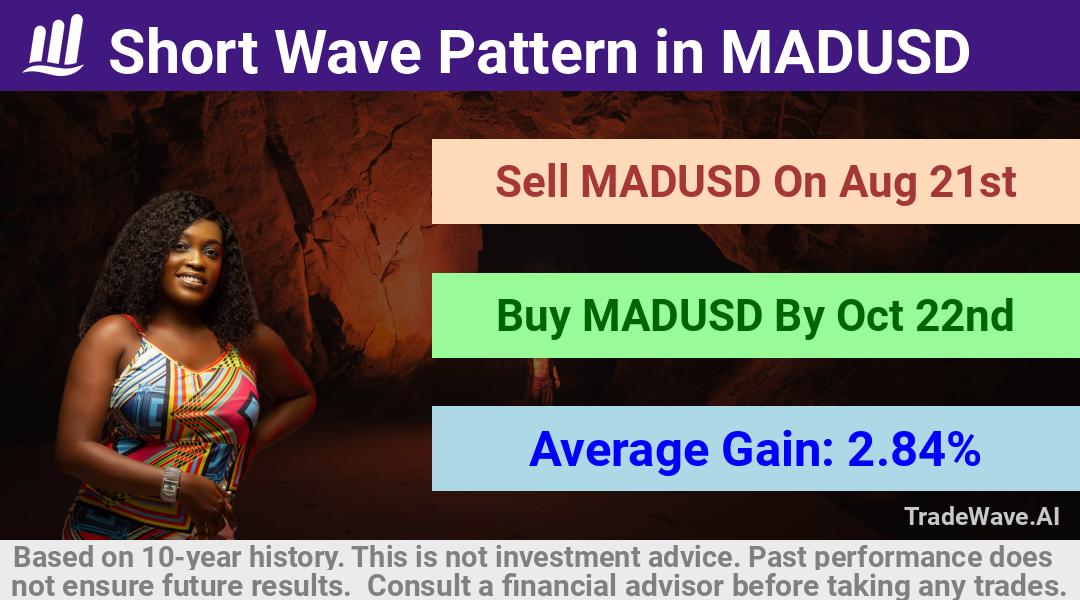 Short Wave Pattern in MADUSD

Sell MADUSD On Aug 21st

Buy MADUSD By Oct 22nd

Average Gain: 2.84%

TradeWave.AI

Based on 10-year history. This is not investment advice. Past performance does not ensure future results. Consult a financial advisor before taking any trades.